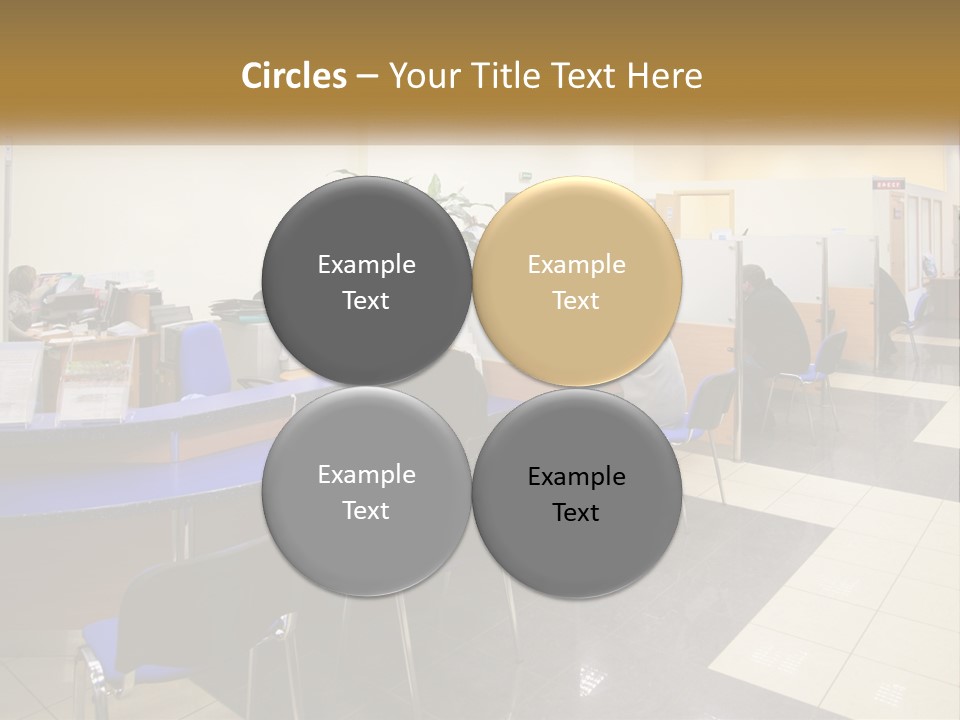 Circles – Your Title Text Here

Example Text

Example Text

Example Text

Example Text